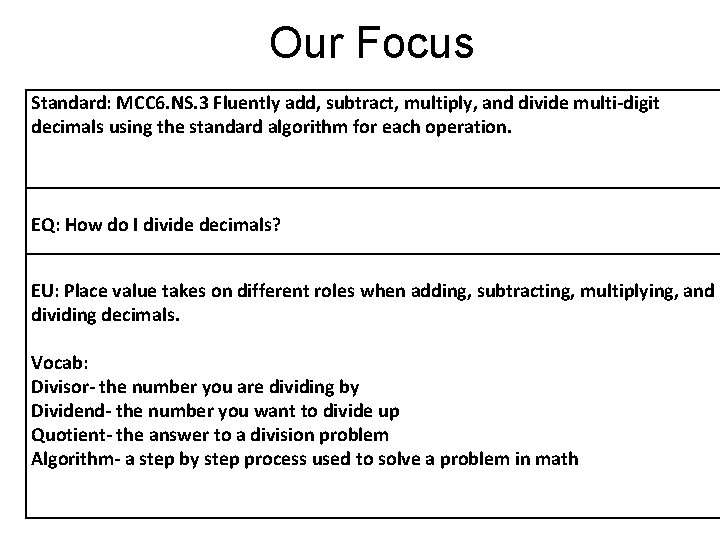 Our Focus

Standard: MCC6.NS.3 Fluently add, subtract, multiply, and divide multi-digit decimals using the standard algorithm for each operation.

EQ: How do I divide decimals?

EU: Place value takes on different roles when adding, subtracting, multiplying, and dividing decimals.

Vocab:
Divisor- the number you are dividing by
Dividend- the number you want to divide up
Quotient- the answer to a division problem
Algorithm- a step by step process used to solve a problem in math